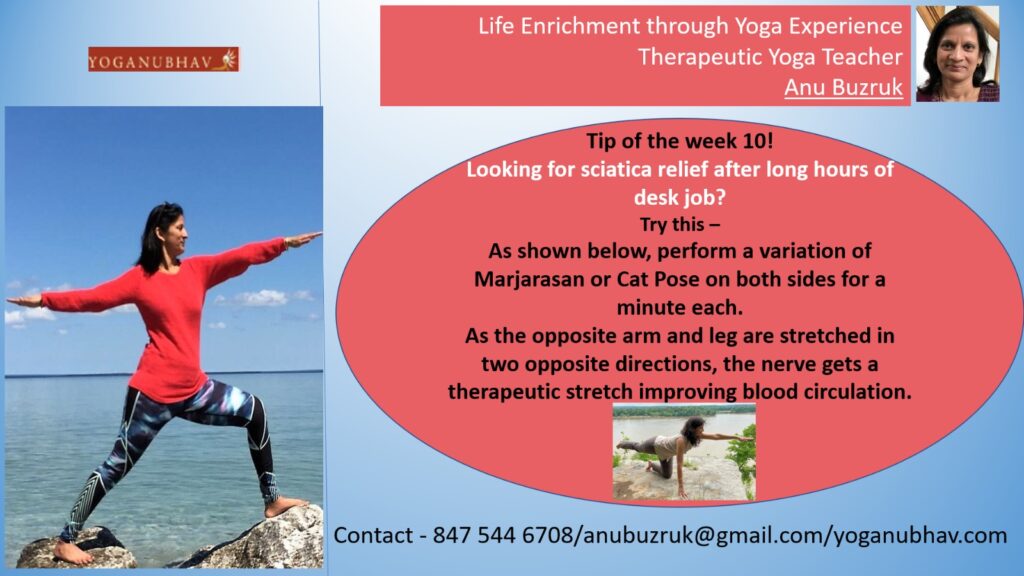 YOGANUBHAV

Life Enrichment through Yoga Experience
Therapeutic Yoga Teacher
Anu Buzruk

Tip of the week 10!
Looking for sciatica relief after long hours of desk job?
Try this –
As shown below, perform a variation of Marjarasan or Cat Pose on both sides for a minute each.
As the opposite arm and leg are stretched in two opposite directions, the nerve gets a therapeutic stretch improving blood circulation.

Contact - 847 544 6708/anubuzruk@gmail.com/yoganubhav.com